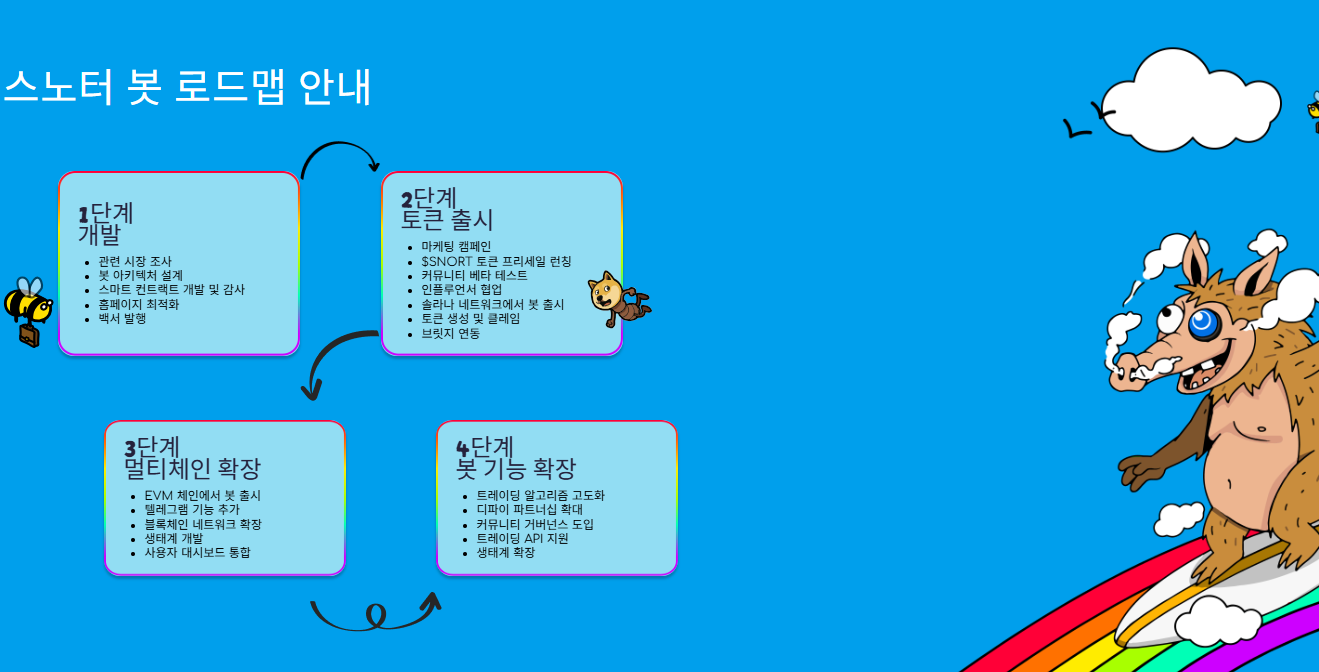 스노터 봇 로드맵 안내

1단계
개발

- 관련 시장 조사
- 봇 아키텍처 설계
- 스마트 컨트랙트 개발 및 감사
- 홈페이지 최적화
- 백서 발행

2단계
토큰 출시

- 마케팅 캠페인
- $SNORT 토큰 프리세일 런칭
- 커뮤니티 베타 테스트
- 인플루언서 협업
- 솔라나 네트워크에서 봇 출시
- 토큰 생성 및 클레임
- 브릿지 연동

3단계
멀티체인 확장

- EVM 체인에서 봇 출시
- 텔레그램 기능 추가
- 블록체인 네트워크 확장
- 생태계 개발
- 사용자 대시보드 통합

4단계
봇 기능 확장

- 트레이딩 알고리즘 고도화
- 디파이 파트너십 확대
- 커뮤니티 거버넌스 도입
- 트레이딩 API 지원
- 생태계 확장